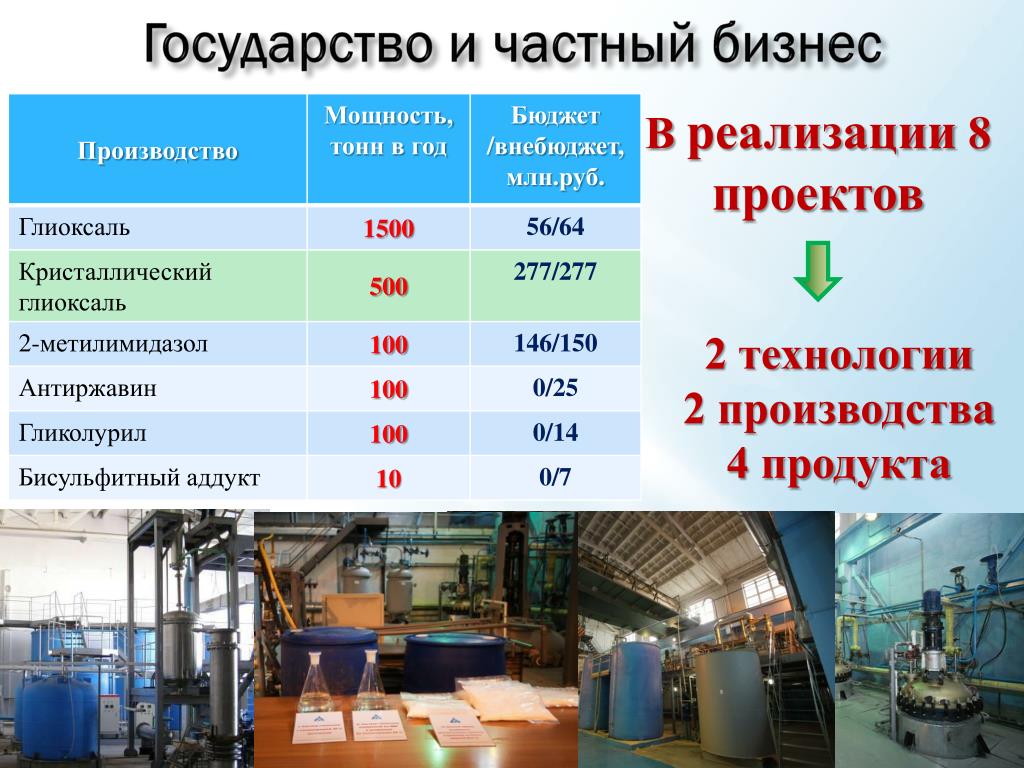 Государство и частный бизнес

| Производство | Мощность, тонн в год | Бюджет /внебюджет, млн.руб. |
|---|---|---|
| Глиоксаль | 1500 | 56/64 |
| Кристаллический глиоксаль | 500 | 277/277 |
| 2-метилимидазол | 100 | 146/150 |
| Антиржавин | 100 | 0/25 |
| Гликолурил | 100 | 0/14 |
| Бисульфитный аддукт | 10 | 0/7 |

В реализации 8 проектов

2 технологии
2 производства
4 продукта